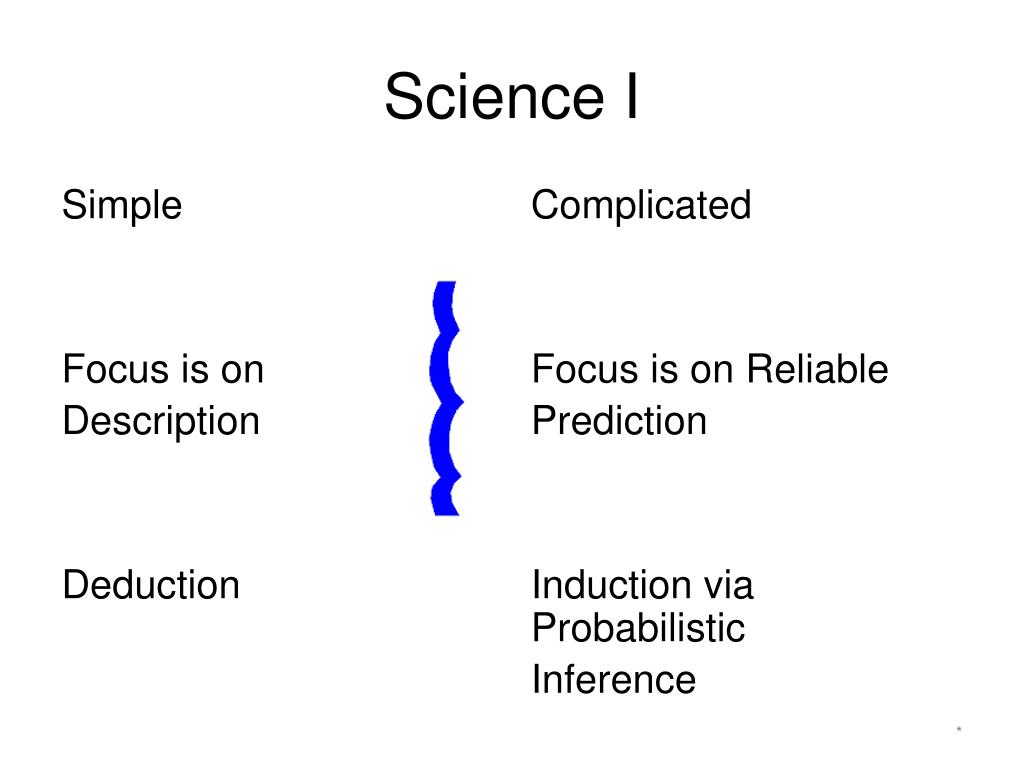 Science I

Simple

Focus is on Description

Deduction

Complicated

Focus is on Reliable Prediction

Induction via Probabilistic Inference

*